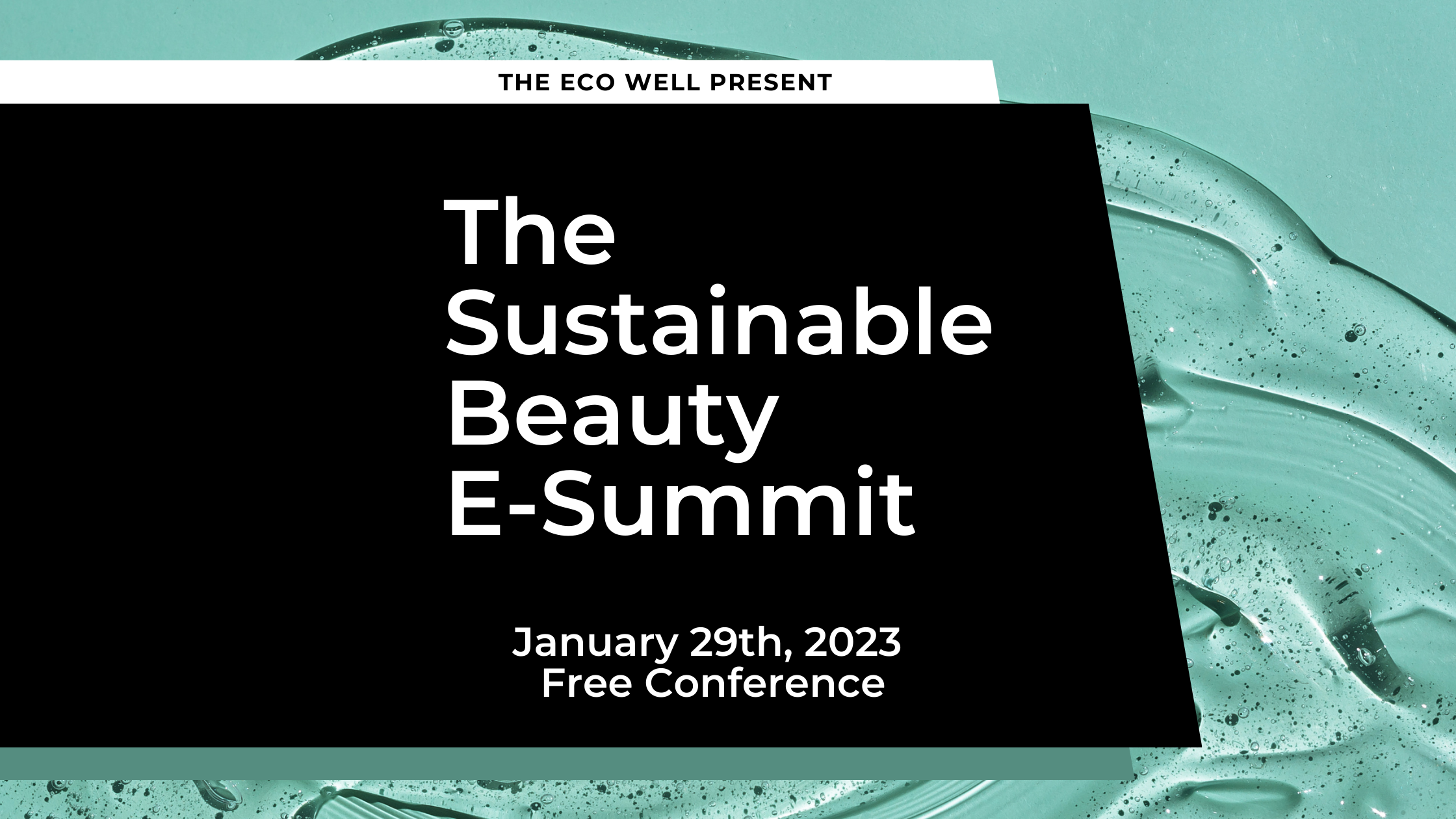 THE ECO WELL PRESENT

The Sustainable Beauty E-Summit

January 29th, 2023
Free Conference